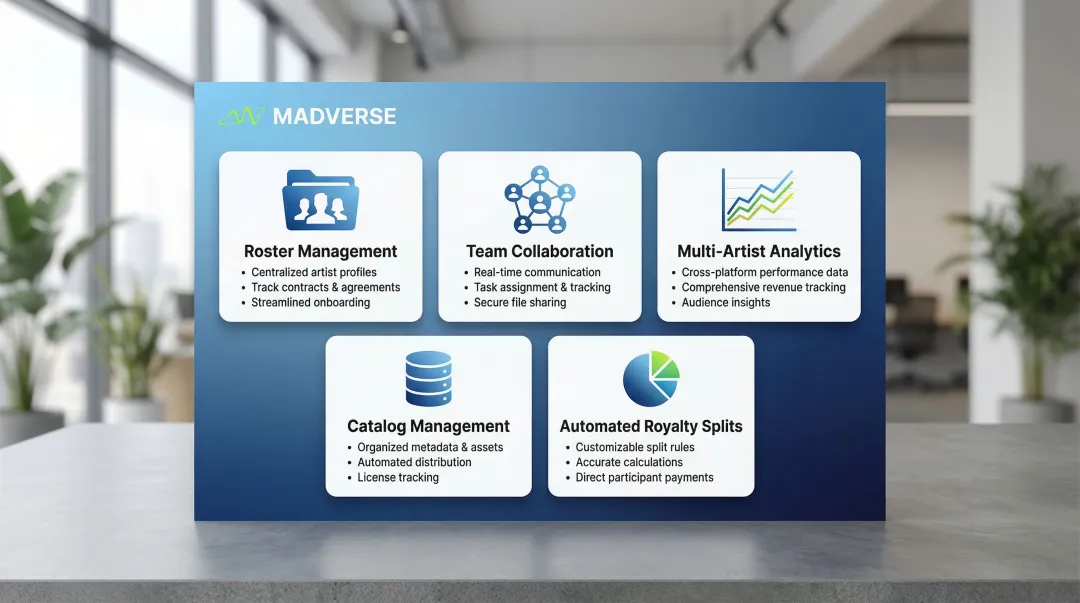 MADVERSE

Roster Management
• Centralized artist profiles
• Track contracts & agreements
• Streamlined onboarding

Team Collaboration
• Real-time communication
• Task assignment & tracking
• Secure file sharing

Multi-Artist Analytics
• Cross-platform performance data
• Comprehensive revenue tracking
• Audience insights

Catalog Management
• Organized metadata & assets
• Automated distribution
• License tracking

Automated Royalty Splits
• Customizable split rules
• Accurate calculations
• Direct participant payments